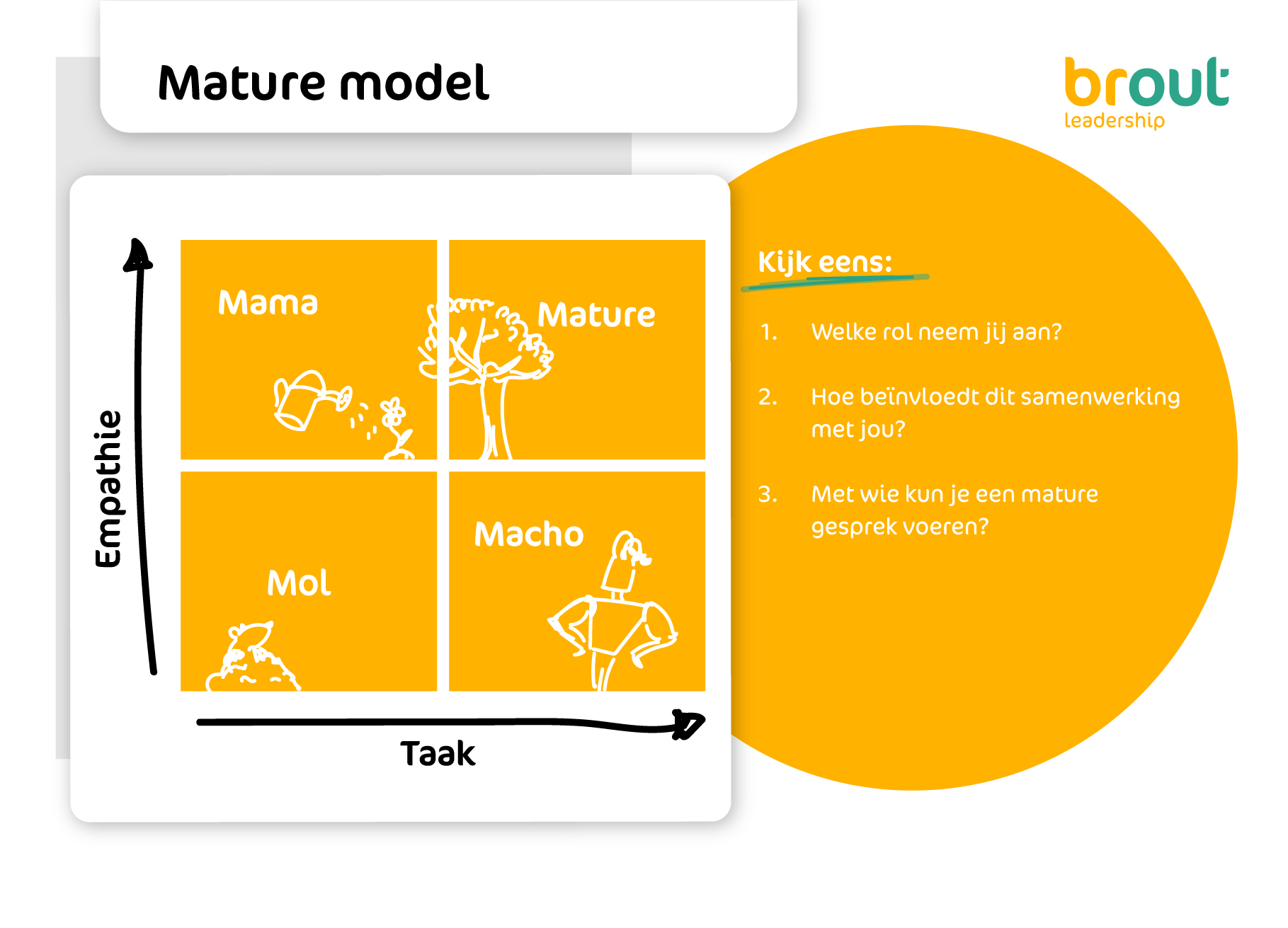 Mature model

brout
leadership

Empathie

Mama

Mature

Mol

Macho

Taak

Kijk eens:

1. Welke rol neem jij aan?

2. Hoe beïnvloedt dit samenwerking met jou?

3. Met wie kun je een mature gesprek voeren?